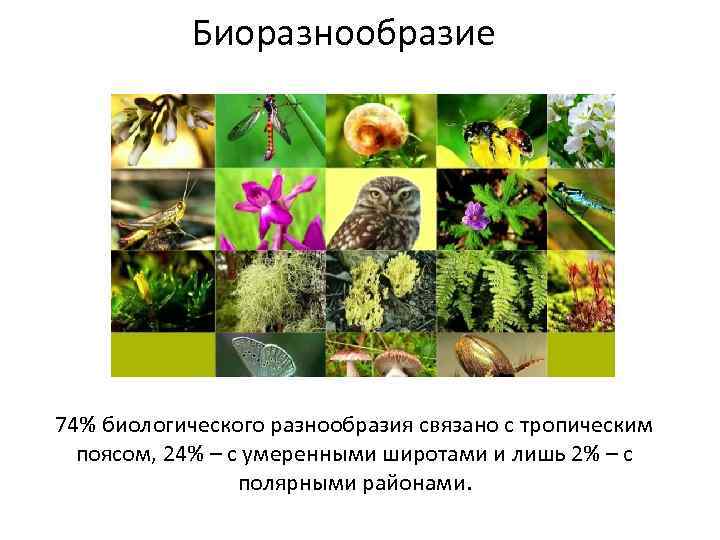 Биоразнообразие

74% биологического разнообразия связано с тропическим поясом, 24% – с умеренными широтами и лишь 2% – с полярными районами.